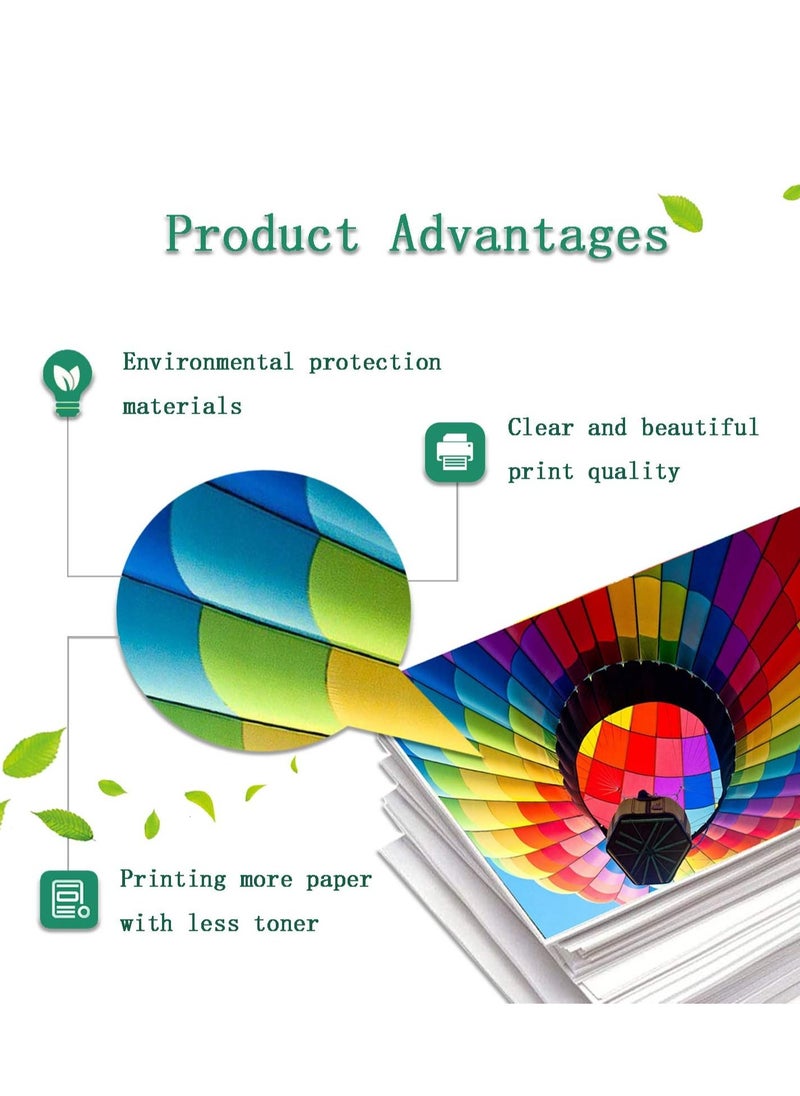 Product Advantages

Environmental protection materials

Clear and beautiful print quality

Printing more paper with less toner